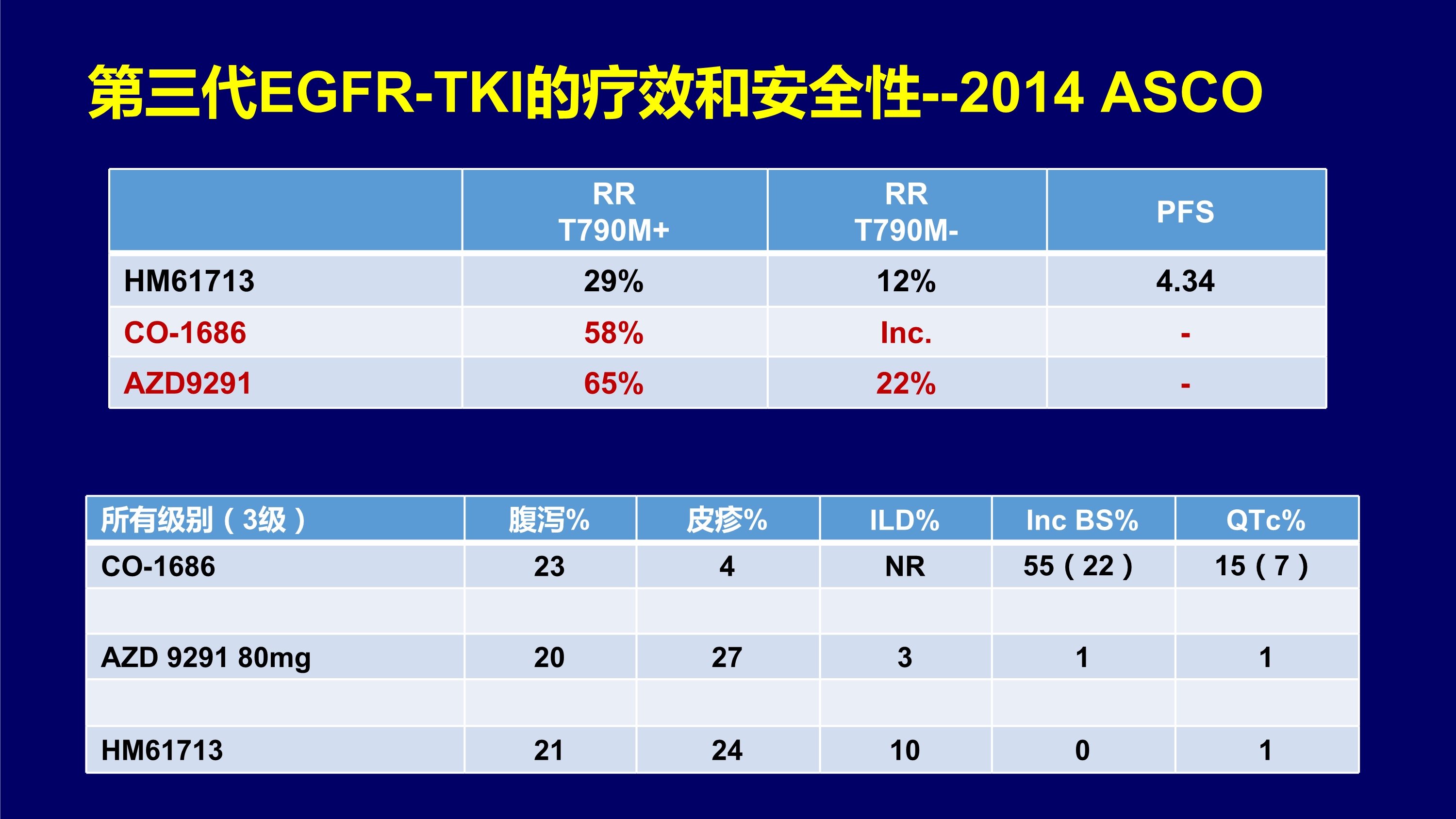 第三代EGFR-TKI的疗效和安全性--2014 ASCO

| | RR T790M+ | RR T790M- | PFS |
|---|---|---|---|
| HM61713 | 29% | 12% | 4.34 |
| CO-1686 | 58% | Inc. | - |
| AZD9291 | 65% | 22% | - |

| 所有级别（3级） | 腹泻% | 皮疹% | ILD% | Inc BS% | QTc% |
|---|---|---|---|---|---|
| CO-1686 | 23 | 4 | NR | 55（22） | 15（7） |
| | | | | | |
| AZD 9291 80mg | 20 | 27 | 3 | 1 | 1 |
| | | | | | |
| HM61713 | 21 | 24 | 10 | 0 | 1 |